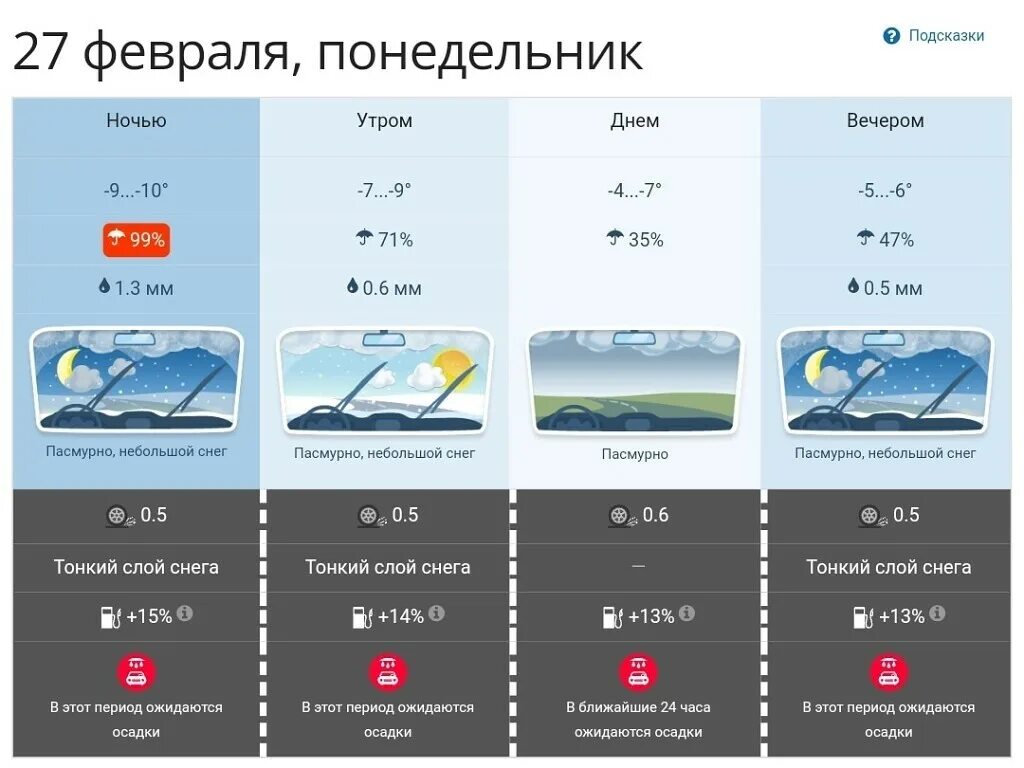 27 февраля, понедельник

Подсказки

| Ночью | Утром | Днем | Вечером |
|---|---|---|---|
| -9...-10° | -7...-9° | -4...-7° | -5...-6° |
| 99% | 71% | 35% | 47% |
| 1.3 мм | 0.6 мм | | 0.5 мм |
| Пасмурно, небольшой снег | Пасмурно, небольшой снег | Пасмурно | Пасмурно, небольшой снег |
| 0.5 | 0.5 | 0.6 | 0.5 |
| Тонкий слой снега | Тонкий слой снега | — | Тонкий слой снега |
| +15% | +14% | +13% | +13% |
| В этот период ожидаются осадки | В этот период ожидаются осадки | В ближайшие 24 часа ожидаются осадки | В этот период ожидаются осадки |